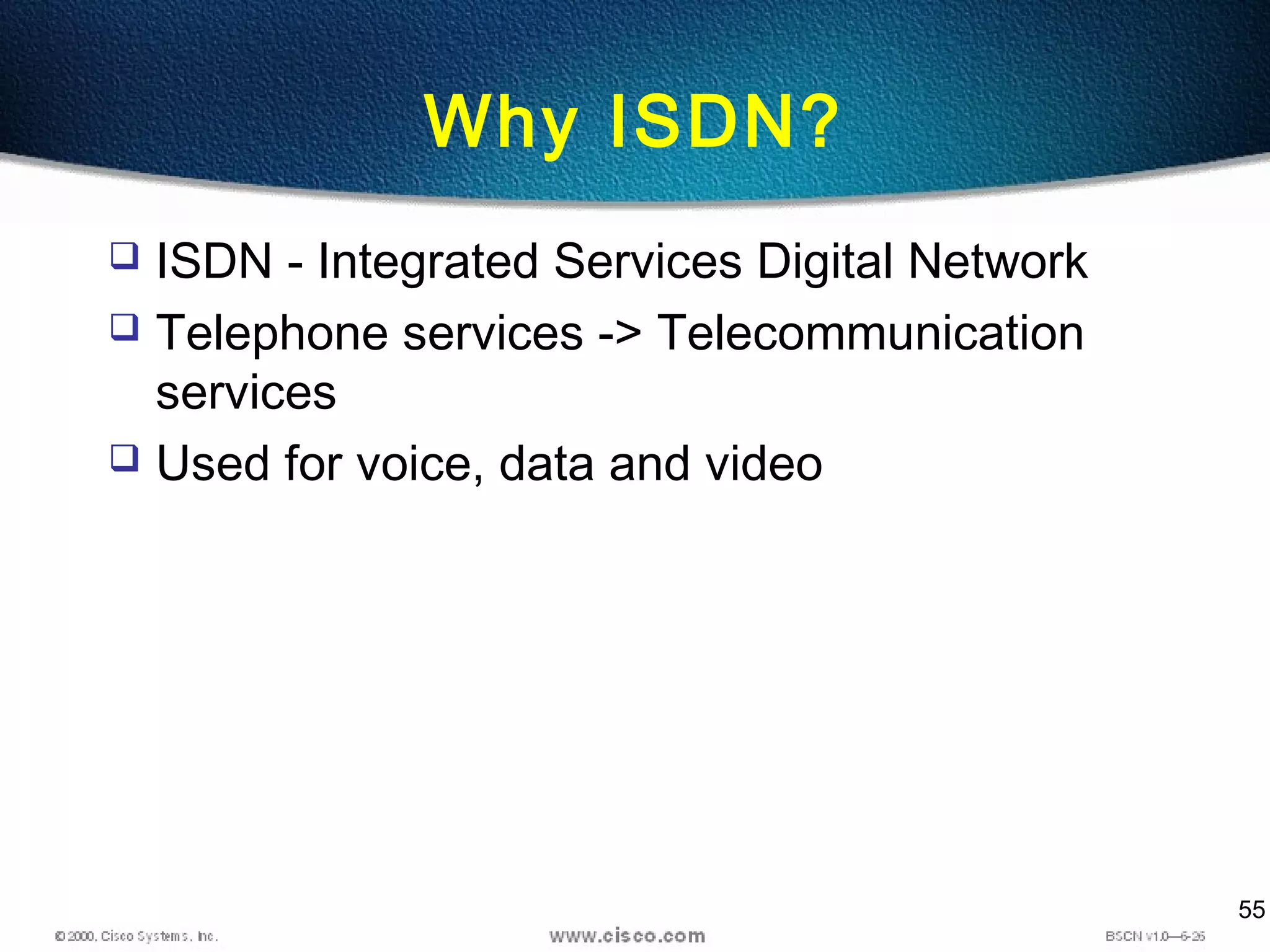 Why ISDN?

❑ ISDN - Integrated Services Digital Network

❑ Telephone services -> Telecommunication services

❑ Used for voice, data and video

55

© 2000, Cisco Systems, Inc.

www.cisco.com

BSCN v1.0—6-26